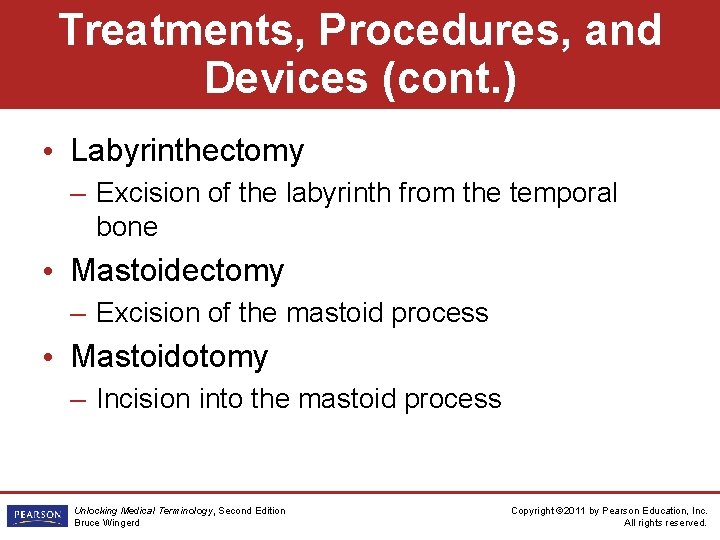 Treatments, Procedures, and Devices (cont.)

• Labyrinthectomy
– Excision of the labyrinth from the temporal bone

• Mastoidectomy
– Excision of the mastoid process

• Mastoidotomy
– Incision into the mastoid process

PEARSON

Unlocking Medical Terminology, Second Edition
Bruce Wingerd

Copyright ©2011 by Pearson Education, Inc.
All rights reserved.